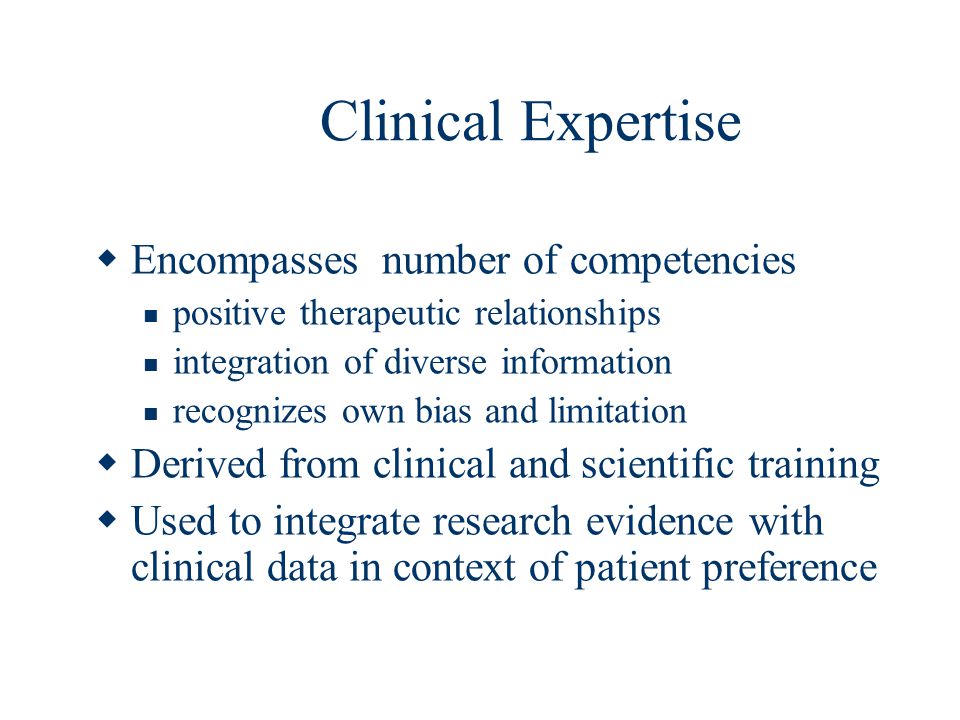 Clinical Expertise

- Encompasses number of competencies
  - positive therapeutic relationships
  - integration of diverse information
  - recognizes own bias and limitation
- Derived from clinical and scientific training
- Used to integrate research evidence with clinical data in context of patient preference